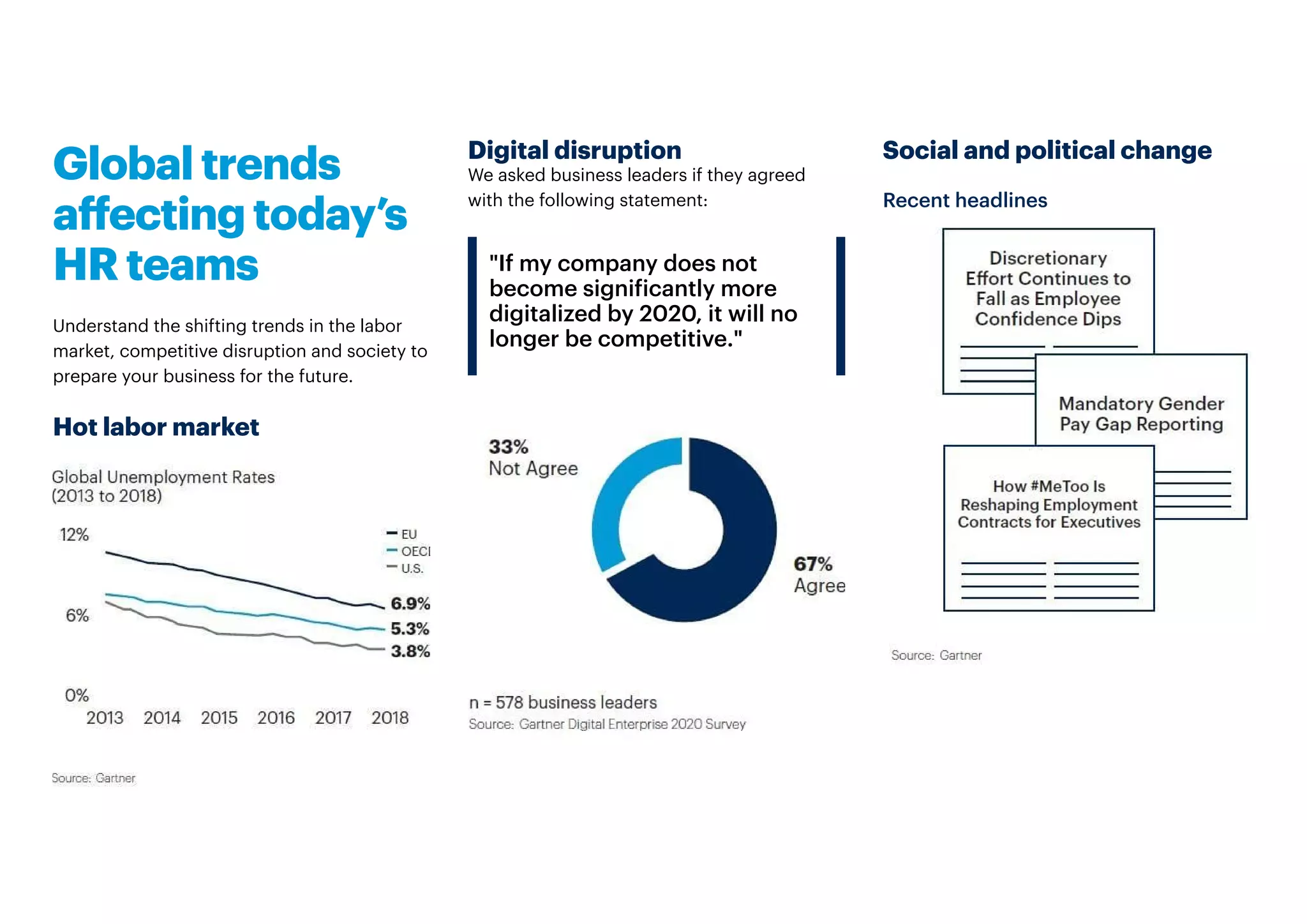 Global trends affecting today's HR teams

Understand the shifting trends in the labor market, competitive disruption and society to prepare your business for the future.

Hot labor market

Global Unemployment Rates (2013 to 2018)

12%
6%
0%

EU
OECI
U.S.

6.9%
5.3%
3.8%

2013 2014 2015 2016 2017 2018

Source: Gartner

Digital disruption

We asked business leaders if they agreed with the following statement:

"If my company does not become significantly more digitalized by 2020, it will no longer be competitive."

33%
Not Agree

67%
Agree

n = 578 business leaders
Source: Gartner Digital Enterprise 2020 Survey

Social and political change

Recent headlines

Discretionary Effort Continues to Fall as Employee Confidence Dips

Mandatory Gender Pay Gap Reporting

How #MeToo Is Reshaping Employment Contracts for Executives

Source: Gartner